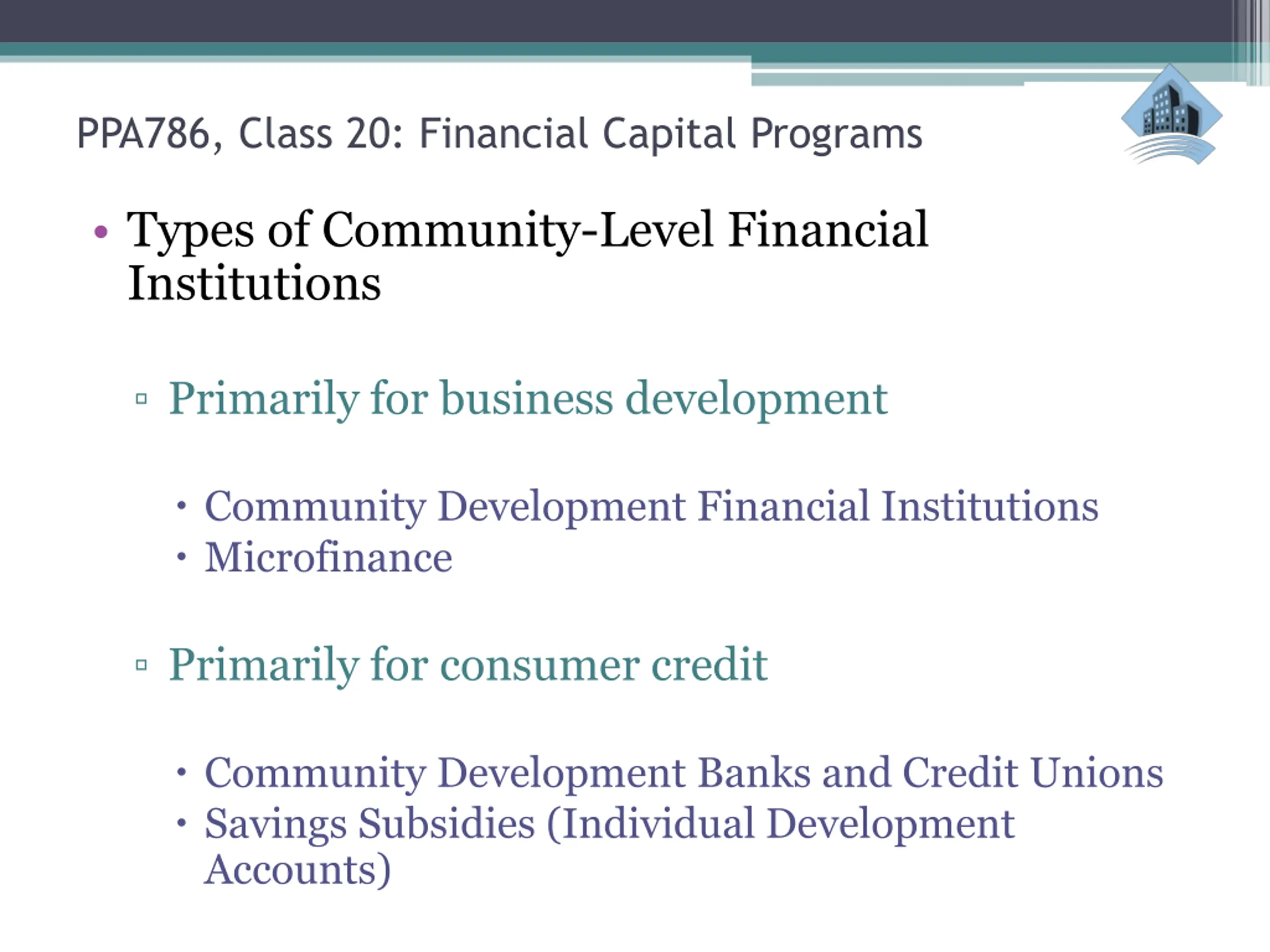 PPA786, Class 20: Financial Capital Programs

• Types of Community-Level Financial Institutions

▫ Primarily for business development

• Community Development Financial Institutions
• Microfinance

▫ Primarily for consumer credit

• Community Development Banks and Credit Unions
• Savings Subsidies (Individual Development Accounts)